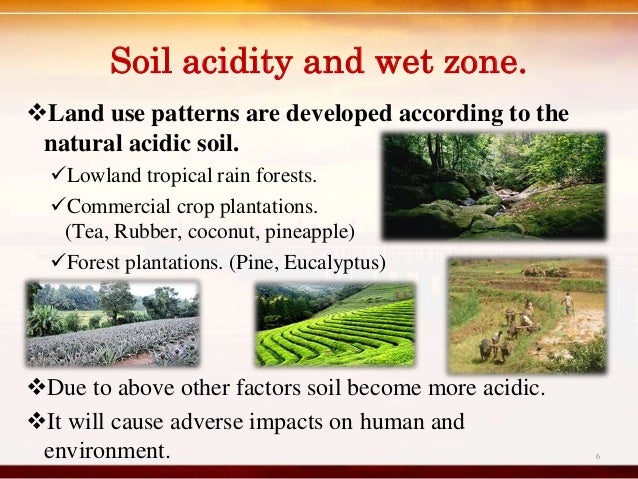 Soil acidity and wet zone.

❖Land use patterns are developed according to the natural acidic soil.

✓Lowland tropical rain forests.

✓Commercial crop plantations. (Tea, Rubber, coconut, pineapple)

✓Forest plantations. (Pine, Eucalyptus)

❖Due to above other factors soil become more acidic.

❖It will cause adverse impacts on human and environment.

6